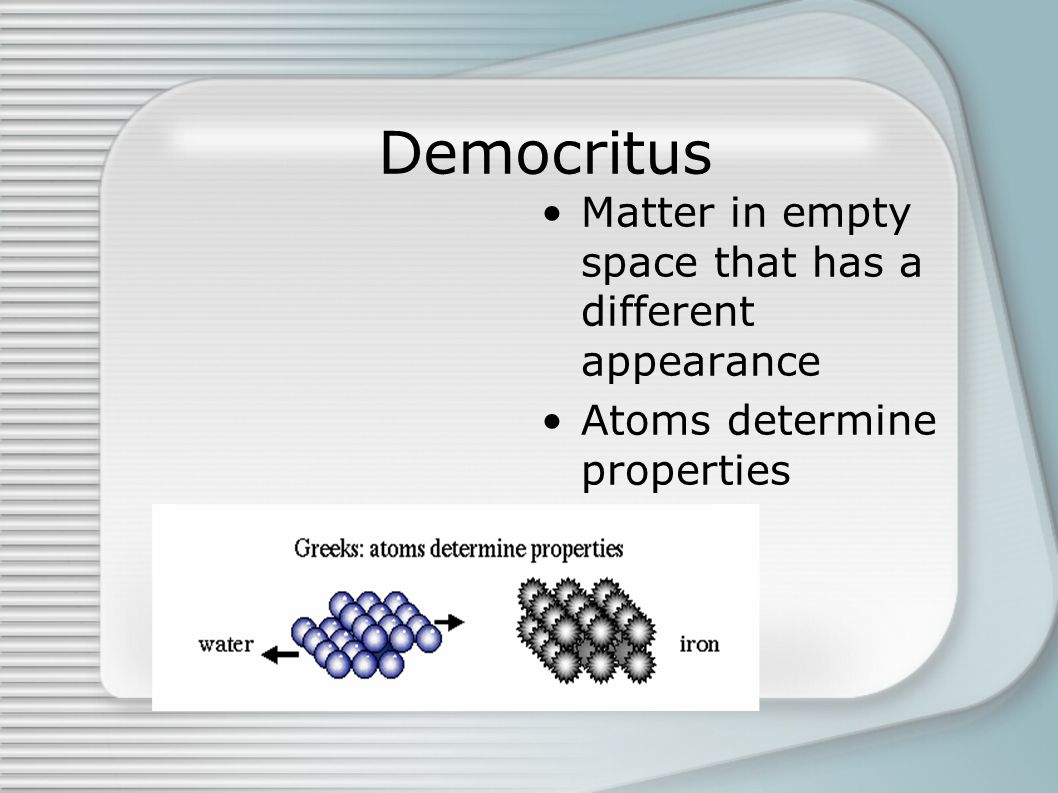 Democritus

• Matter in empty space that has a different appearance
• Atoms determine properties

Greeks: atoms determine properties

water

iron